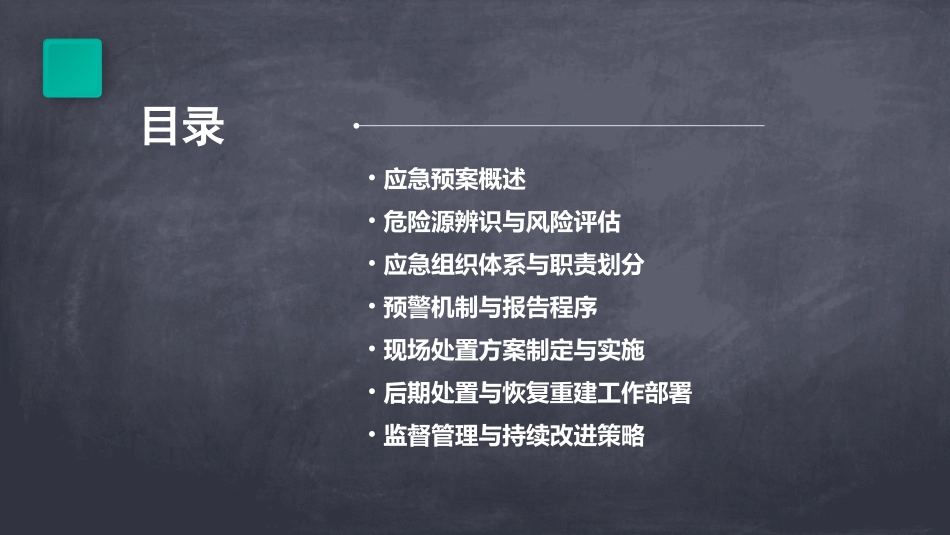 目录

• 应急预案概述
• 危险源辨识与风险评估
• 应急组织体系与职责划分
• 预警机制与报告程序
• 现场处置方案制定与实施
• 后期处置与恢复重建工作部署
• 监督管理与持续改进策略